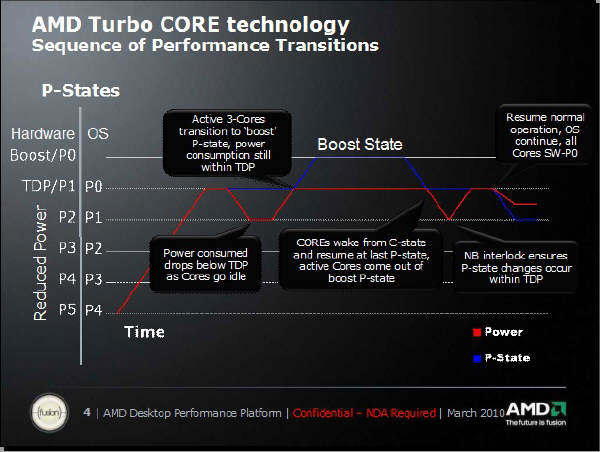 AMD Turbo CORE technology
Sequence of Performance Transitions

P-States

Hardware OS

Boost/P0

TDP/P1 P0

P2 P1

P3 P2

P4 P3

P5 P4

Reduced Power

Active 3-Cores transition to 'boost' P-state, power consumption still within TDP

Boost State

Resume normal operation, OS continue, all Cores SW-P0

Power consumed drops below TDP as Cores go idle

COREs wake from C-state and resume at last P-state, active Cores come out of boost P-state

NB interlock ensures P-state changes occur within TDP

Time

Power

P-State

fusion

4 | AMD Desktop Performance Platform | Confidential – NDA Required | March 2010

AMD
The future is fusion